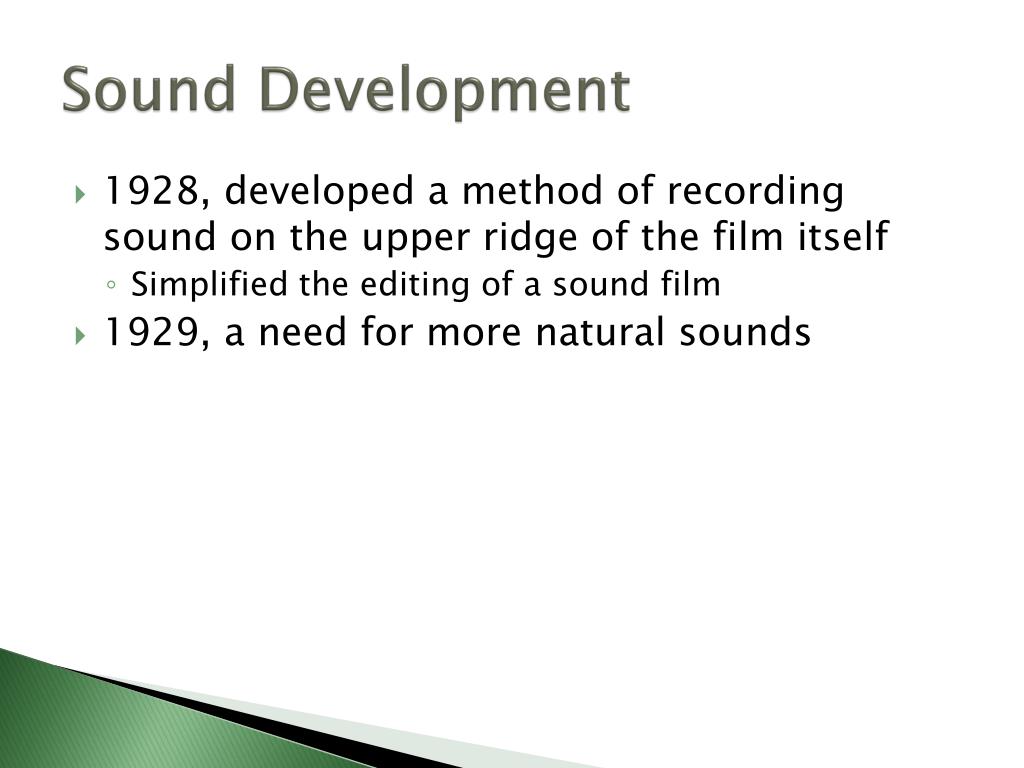 Sound Development

1928, developed a method of recording sound on the upper ridge of the film itself

Simplified the editing of a sound film

1929, a need for more natural sounds